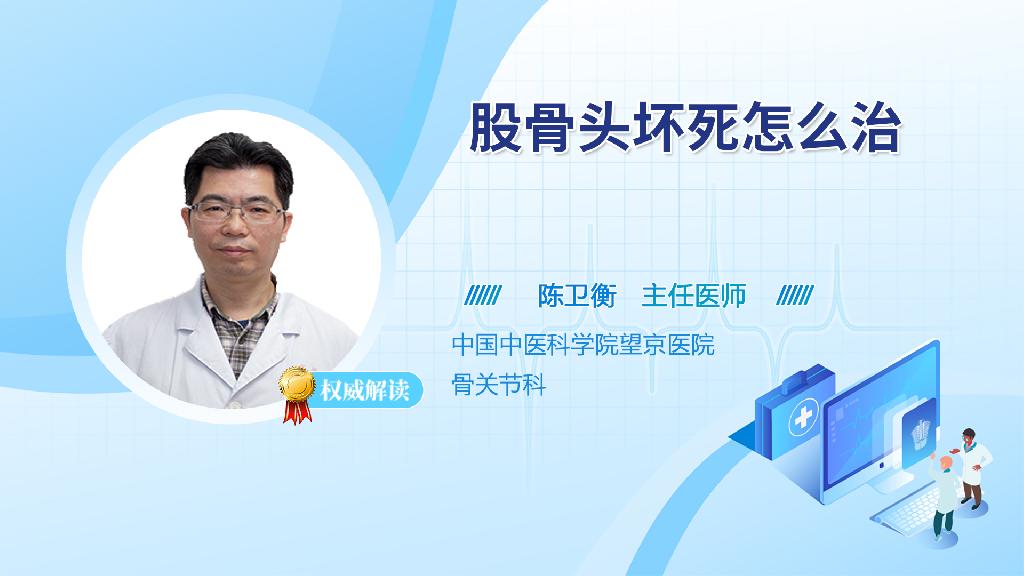 股骨头坏死怎么治

权威解读

陈卫衡 主任医师

中国中医科学院望京医院
骨关节科